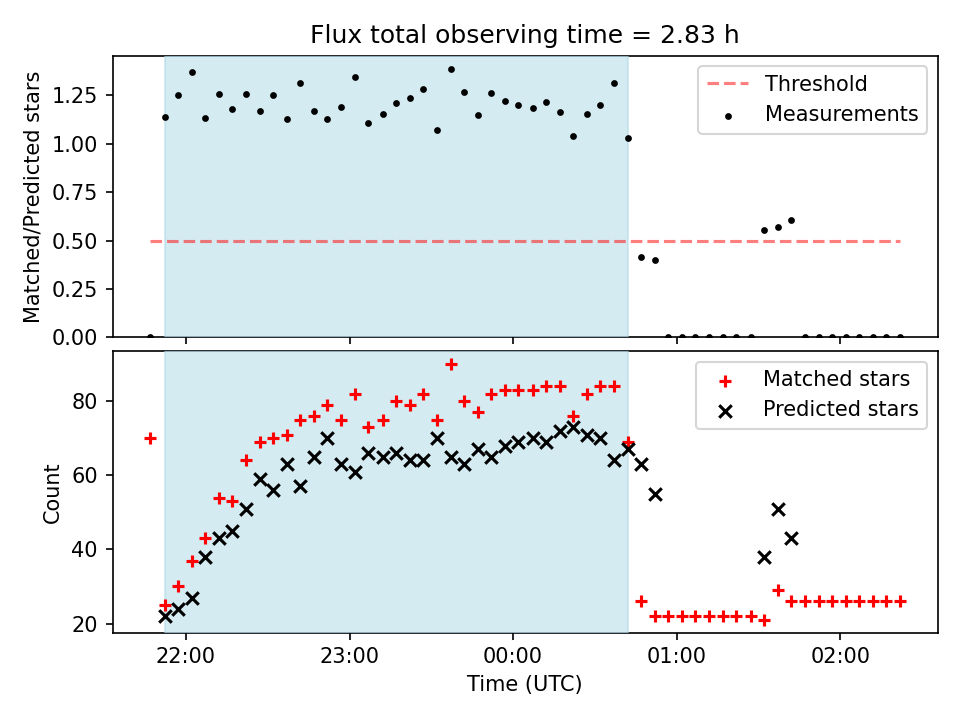 Flux total observing time = 2.83 h

Matched/Predicted stars

1.25
1.00
0.75
0.50
0.25
0.00

Threshold
Measurements

Count

80
60
40
20

Matched stars
Predicted stars

22:00
23:00
00:00
01:00
02:00

Time (UTC)